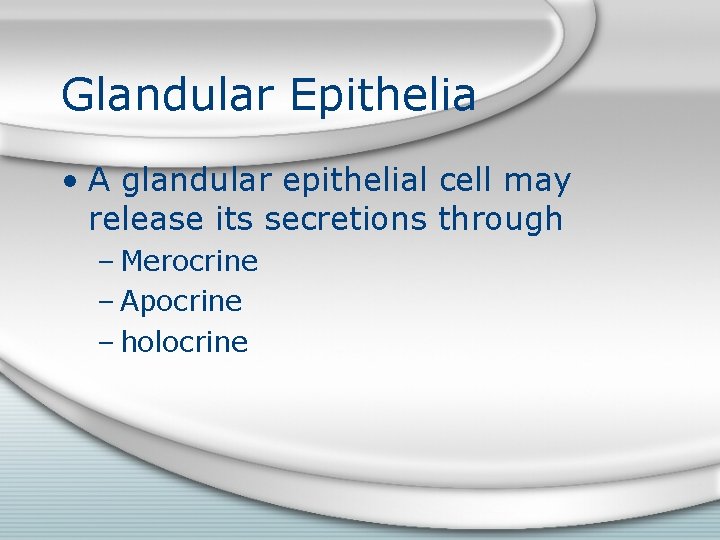 Glandular Epithelia

• A glandular epithelial cell may release its secretions through
– Merocrine
– Apocrine
– holocrine